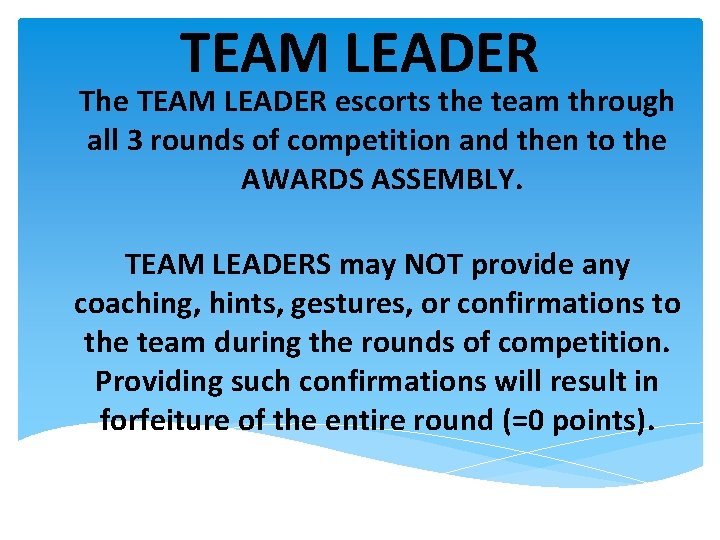 TEAM LEADER

The TEAM LEADER escorts the team through all 3 rounds of competition and then to the AWARDS ASSEMBLY.

TEAM LEADERS may NOT provide any coaching, hints, gestures, or confirmations to the team during the rounds of competition. Providing such confirmations will result in forfeiture of the entire round (=0 points).